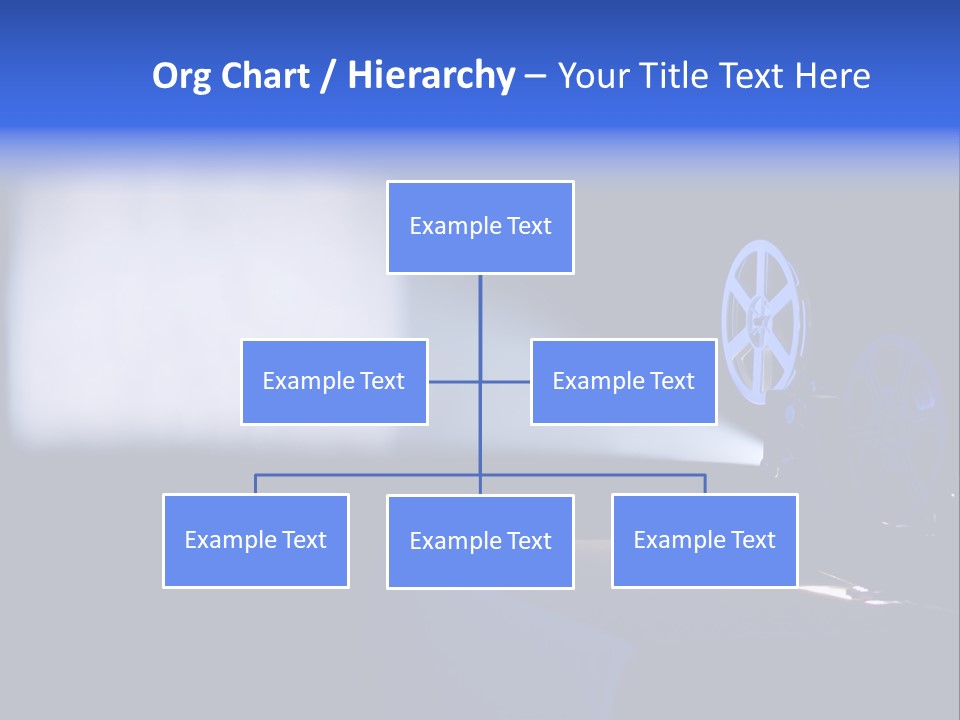 Org Chart / Hierarchy – Your Title Text Here

Example Text

Example Text

Example Text

Example Text

Example Text

Example Text